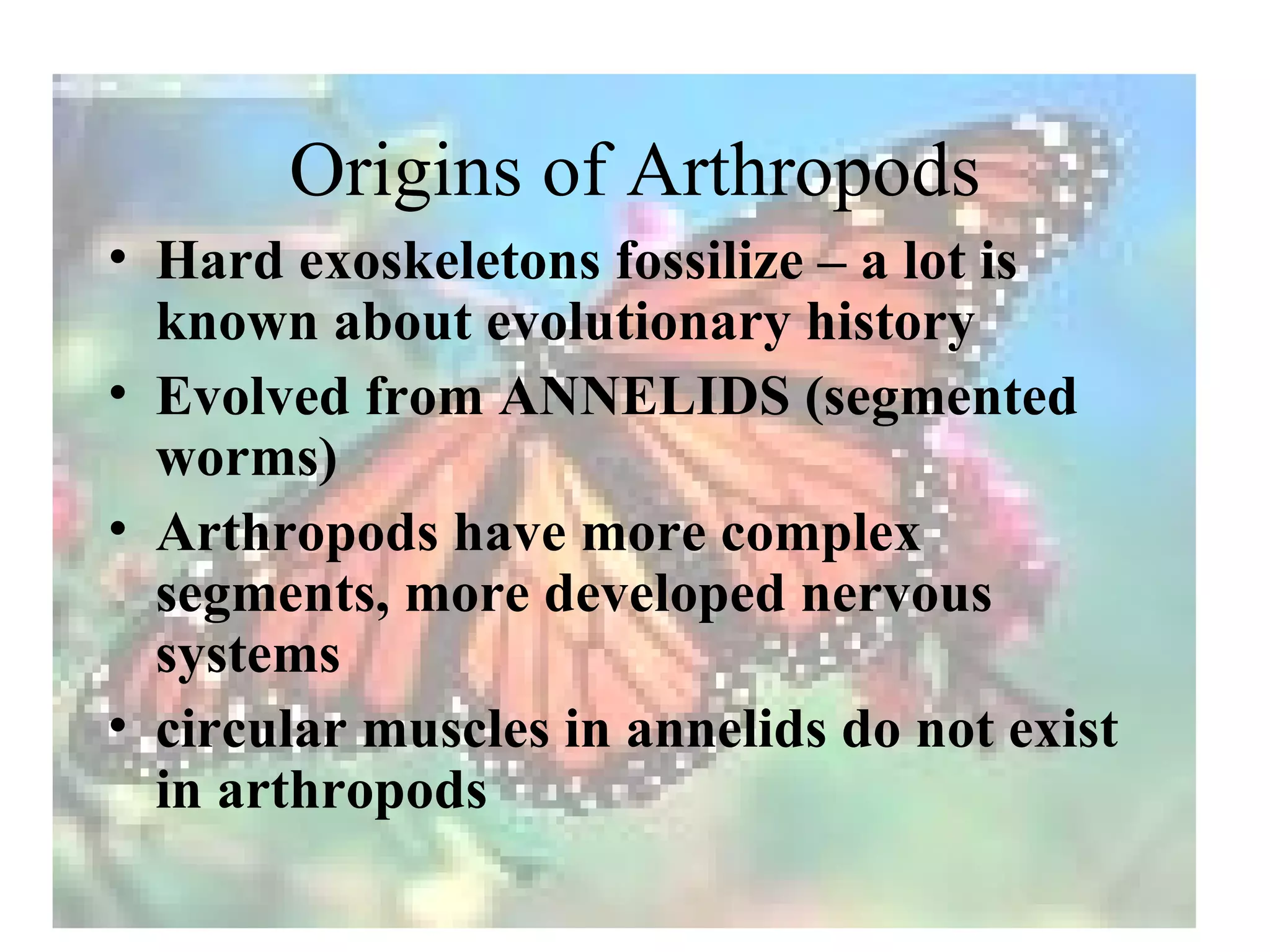 Origins of Arthropods

• Hard exoskeletons fossilize – a lot is known about evolutionary history
• Evolved from ANNELIDS (segmented worms)
• Arthropods have more complex segments, more developed nervous systems
• circular muscles in annelids do not exist in arthropods